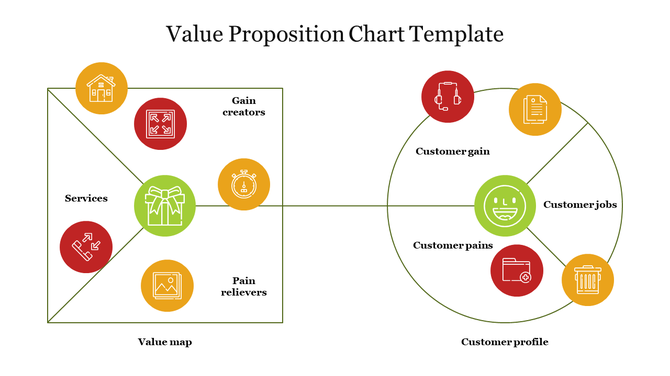 Value Proposition Chart Template

Gain creators

Services

Pain relievers

Value map

Customer gain

Customer jobs

Customer pains

Customer profile